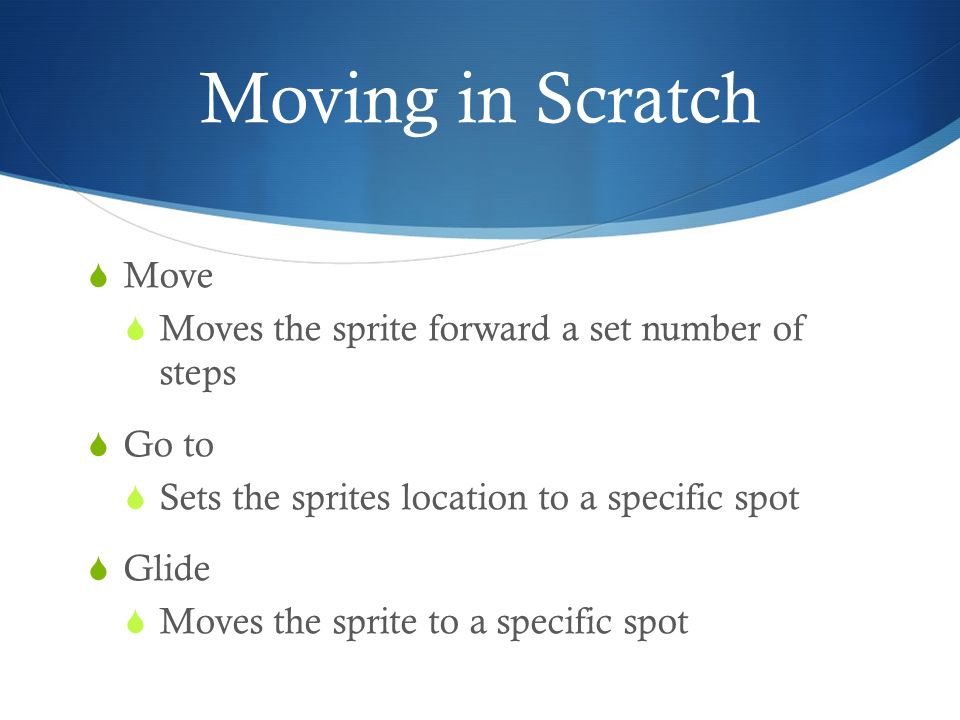 Moving in Scratch

Move

Moves the sprite forward a set number of steps

Go to

Sets the sprites location to a specific spot

Glide

Moves the sprite to a specific spot